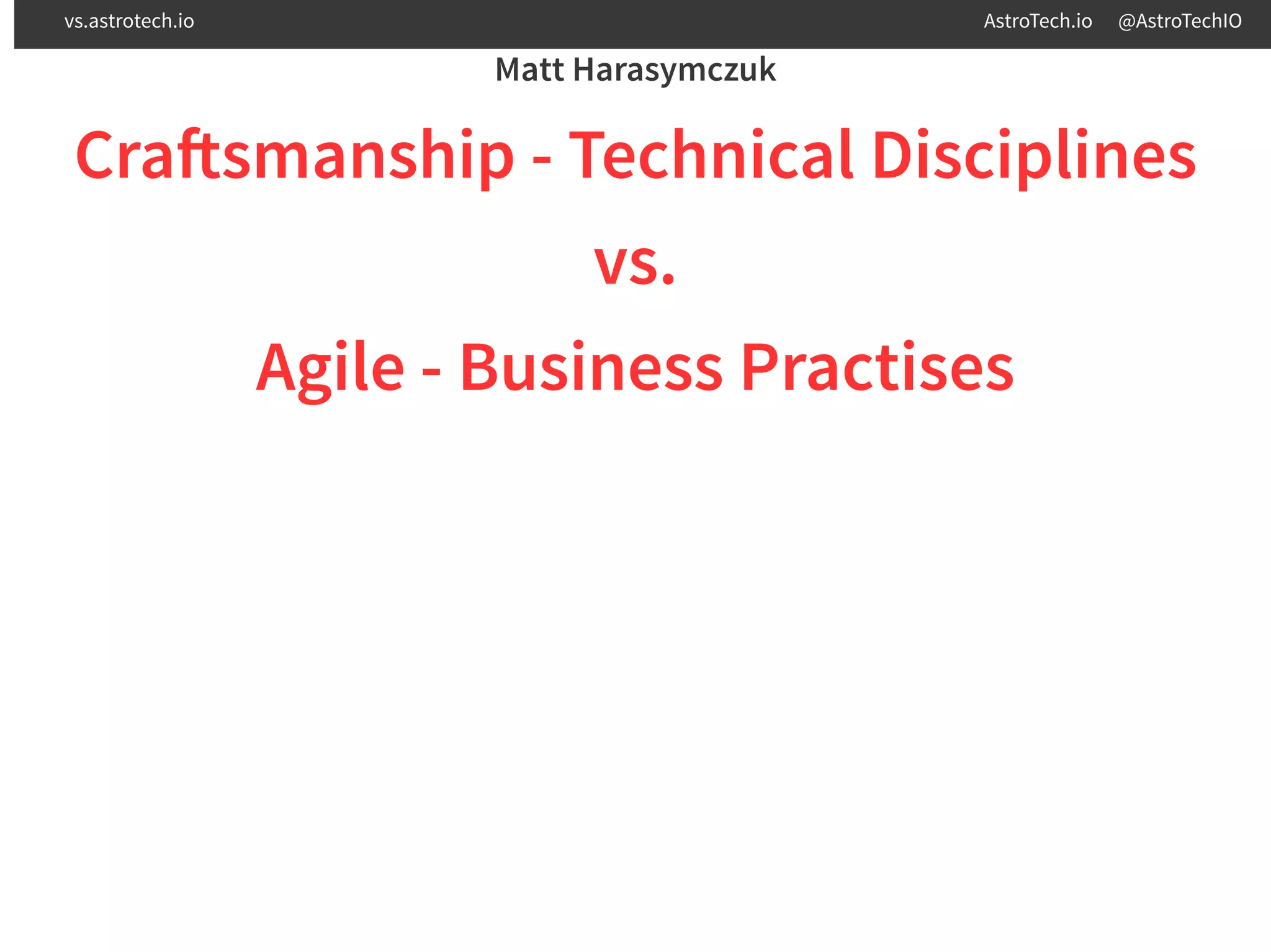 vs.astrotech.io

AstroTech.io @AstroTechIO

Matt Harasymczuk

Craftsmanship - Technical Disciplines

vs.

Agile - Business Practises